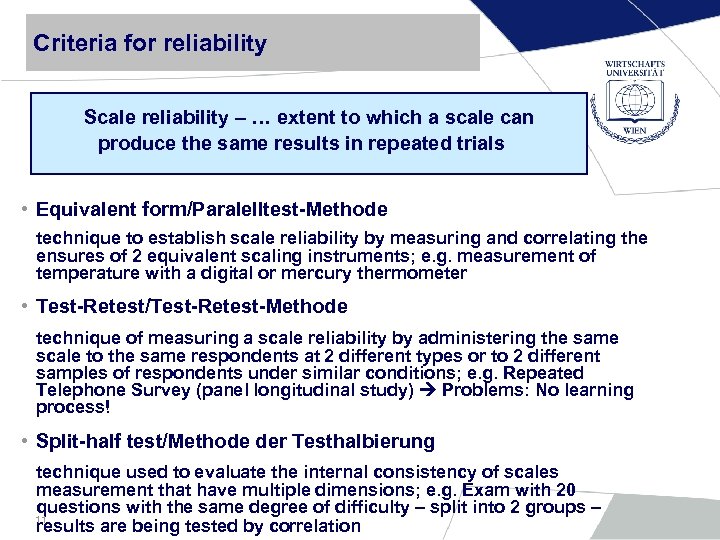 Criteria for reliability

WIRTSCHAFTS UNIVERSITÄT WIEN

Scale reliability – … extent to which a scale can produce the same results in repeated trials

• Equivalent form/Paralelltest-Methode

technique to establish scale reliability by measuring and correlating the ensures of 2 equivalent scaling instruments; e.g. measurement of temperature with a digital or mercury thermometer

• Test-Retest/Test-Retest-Methode

technique of measuring a scale reliability by administering the same scale to the same respondents at 2 different types or to 2 different samples of respondents under similar conditions; e.g. Repeated Telephone Survey (panel longitudinal study) → Problems: No learning process!

• Split-half test/Methode der Testhalbierung

technique used to evaluate the internal consistency of scales measurement that have multiple dimensions; e.g. Exam with 20 questions with the same degree of difficulty – split into 2 groups – results are being tested by correlation

11